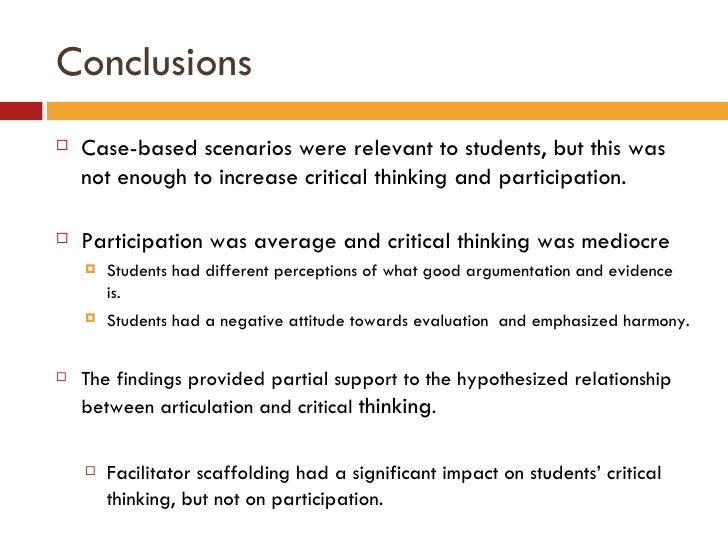 Conclusions

Case-based scenarios were relevant to students, but this was not enough to increase critical thinking and participation.

Participation was average and critical thinking was mediocre

Students had different perceptions of what good argumentation and evidence is.

Students had a negative attitude towards evaluation and emphasized harmony.

The findings provided partial support to the hypothesized relationship between articulation and critical thinking.

Facilitator scaffolding had a significant impact on students' critical thinking, but not on participation.